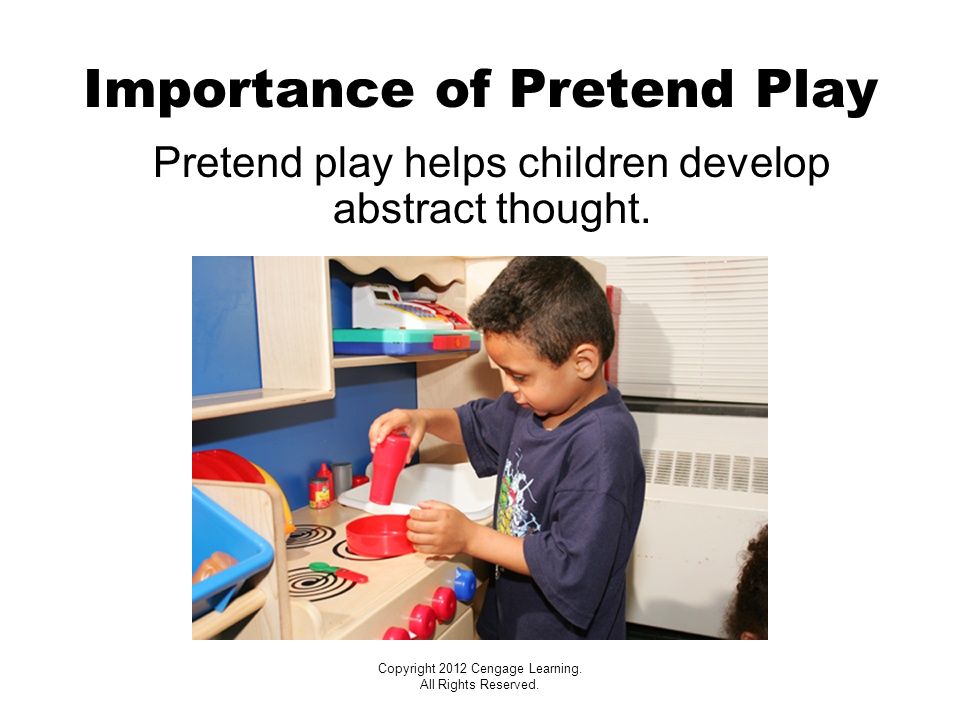 Importance of Pretend Play

Pretend play helps children develop abstract thought.

Copyright 2012 Cengage Learning. All Rights Reserved.